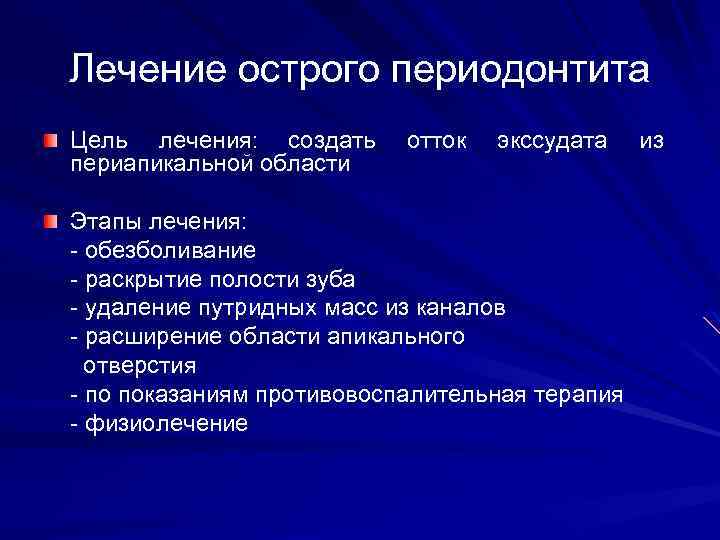 Лечение острого периодонтита

Цель лечения: создать отток экссудата из периапикальной области

Этапы лечения:
- обезболивание
- раскрытие полости зуба
- удаление путридных масс из каналов
- расширение области апикального отверстия
- по показаниям противовоспалительная терапия
- физиолечение